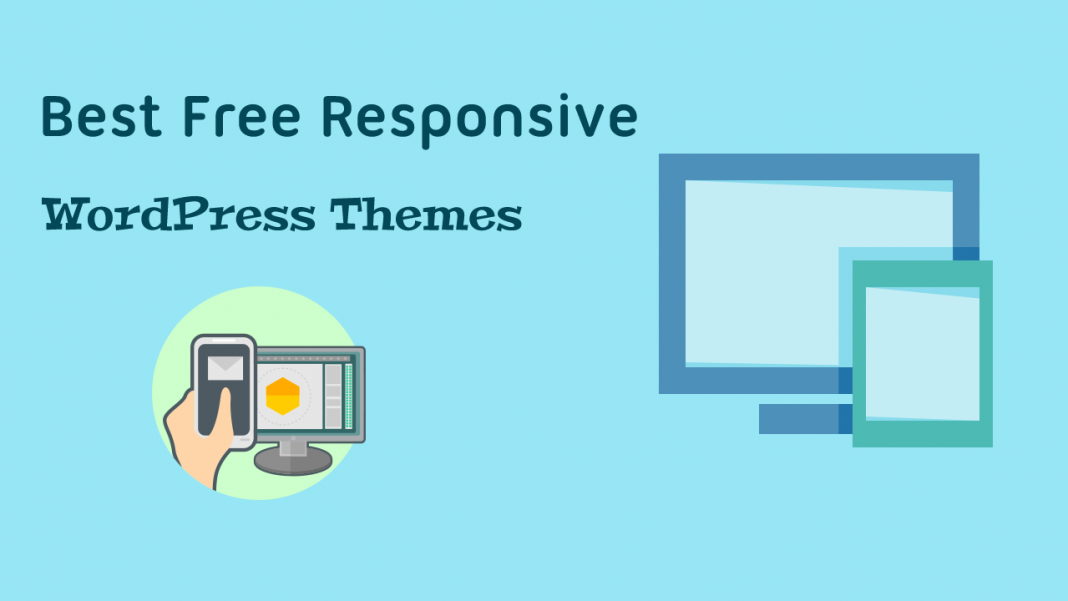 Best Free Responsive

WordPress Themes